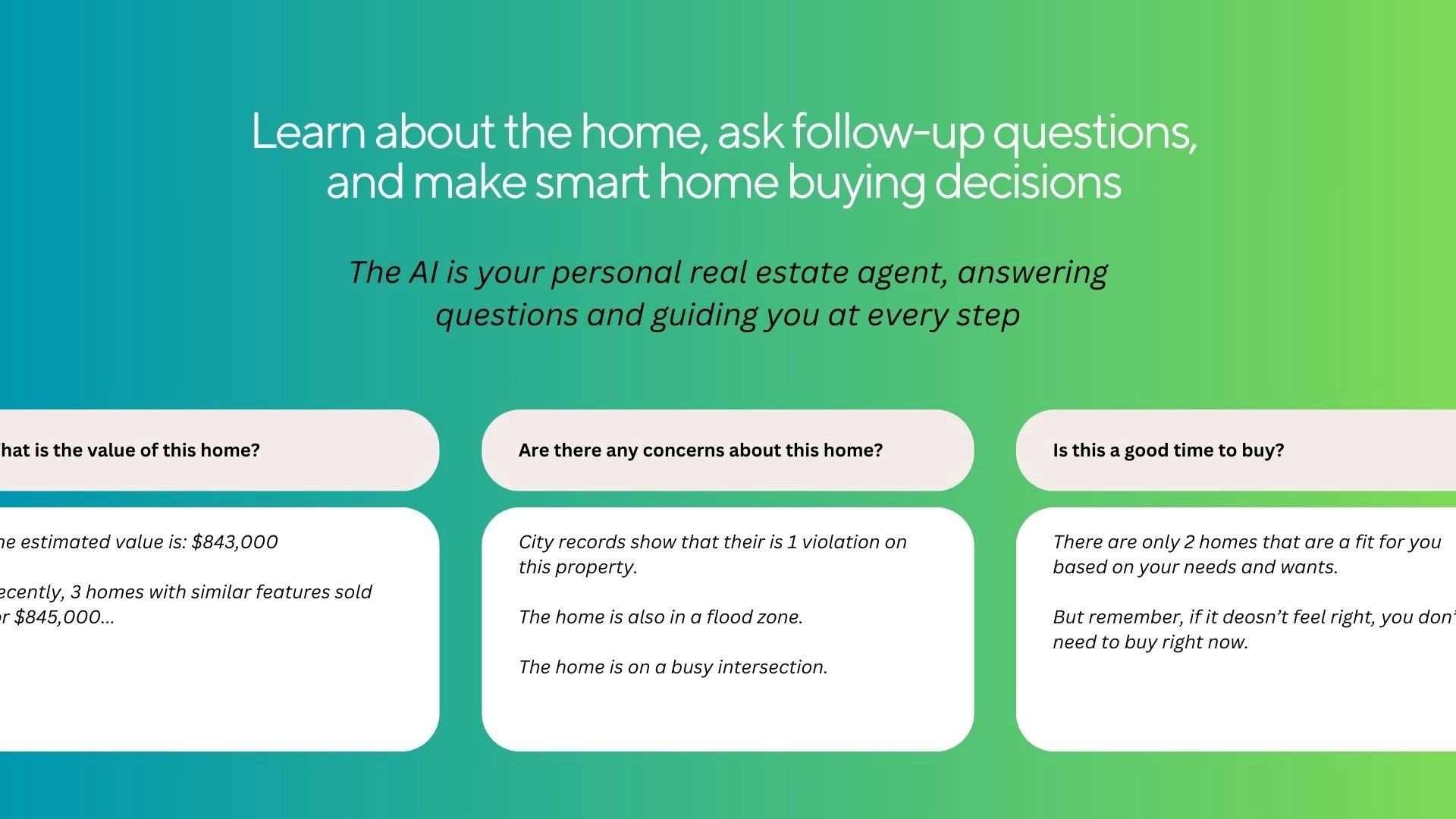 Learn about the home, ask follow-up questions, and make smart home buying decisions

The AI is your personal real estate agent, answering questions and guiding you at every step

hat is the value of this home?

he estimated value is: $843,000

ecently, 3 homes with similar features sold or $845,000...

Are there any concerns about this home?

City records show that their is 1 violation on this property.

The home is also in a flood zone.

The home is on a busy intersection.

Is this a good time to buy?

There are only 2 homes that are a fit for you based on your needs and wants.

But remember, if it deosn't feel right, you don' need to buy right now.